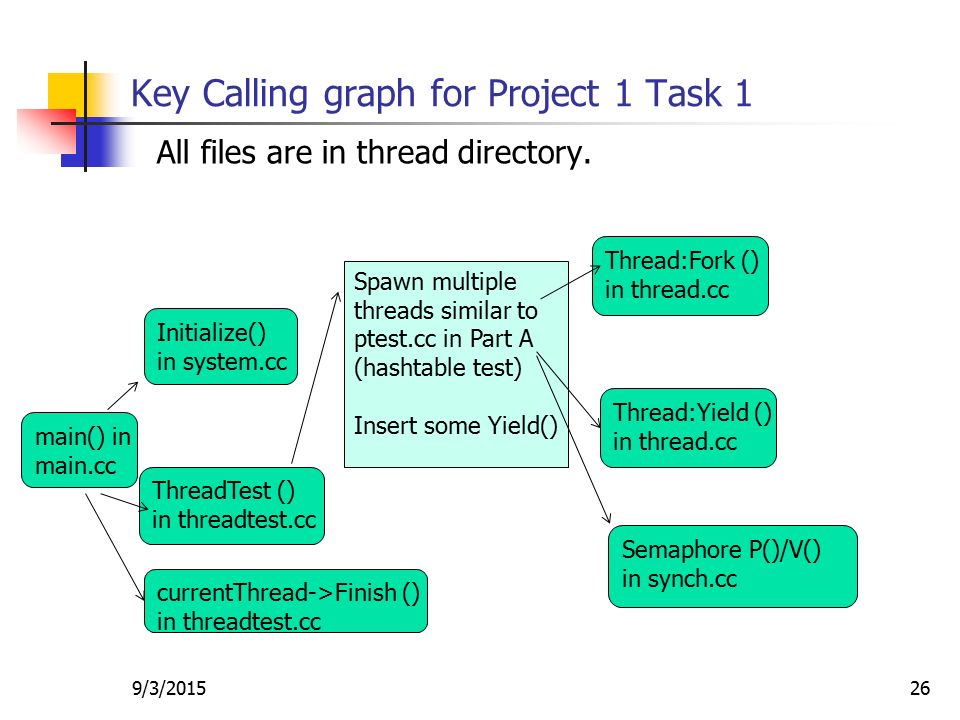 Key Calling graph for Project 1 Task 1

All files are in thread directory.

main() in main.cc

Initialize() in system.cc

ThreadTest () in threadtest.cc

currentThread->Finish () in threadtest.cc

Spawn multiple threads similar to ptest.cc in Part A (hashtable test)

Insert some Yield()

Thread:Fork () in thread.cc

Thread:Yield () in thread.cc

Semaphore P()/V() in synch.cc

9/3/2015

26